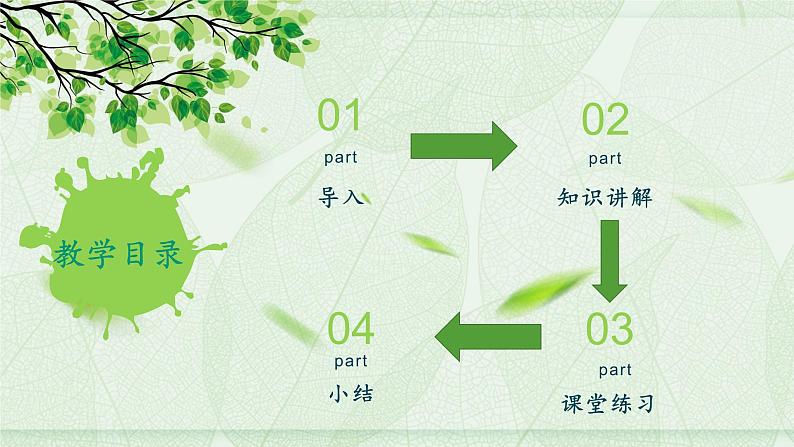 教学目录

01
part
导入

02
part
知识讲解

03
part
课堂练习

04
part
小结